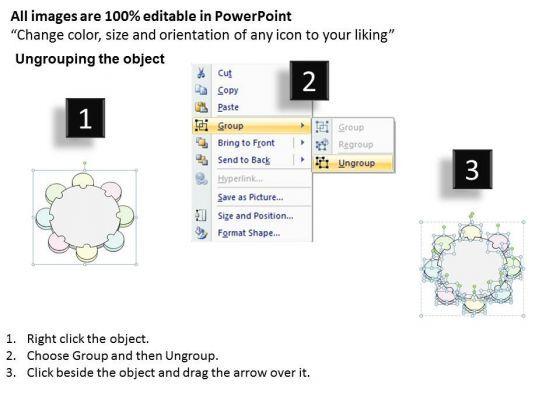 All images are 100% editable in PowerPoint
“Change color, size and orientation of any icon to your liking”

Ungrouping the object

1

2

Cut
Copy
Paste
Group
Bring to Front
Send to Back
Hyperlink...
Save as Picture...
Size and Position...
Format Shape...

Group
Regroup
Ungroup

3

1. Right click the object.
2. Choose Group and then Ungroup.
3. Click beside the object and drag the arrow over it.